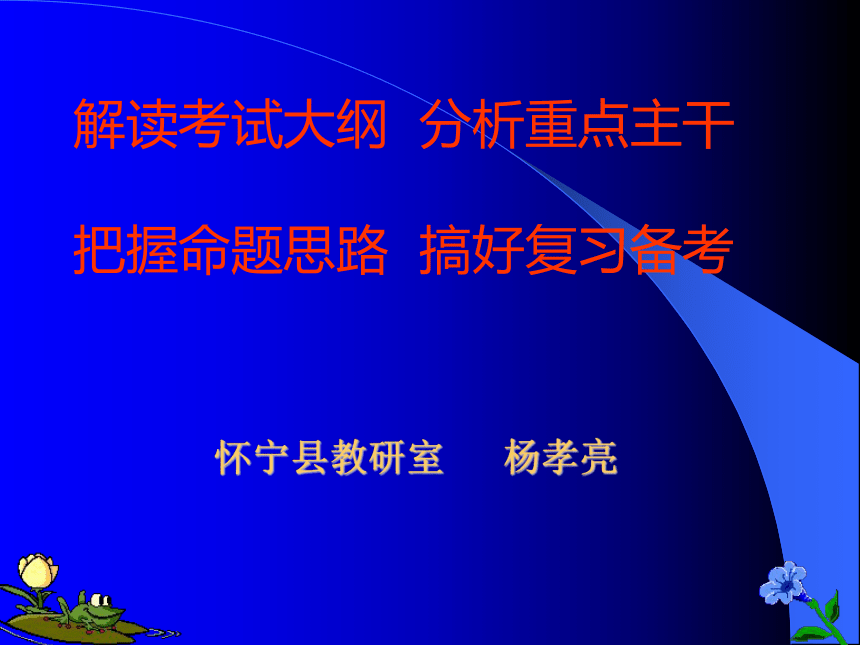 解读考试大纲　分析重点主干

把握命题思路　搞好复习备考

怀宁县教研室　　杨孝亮